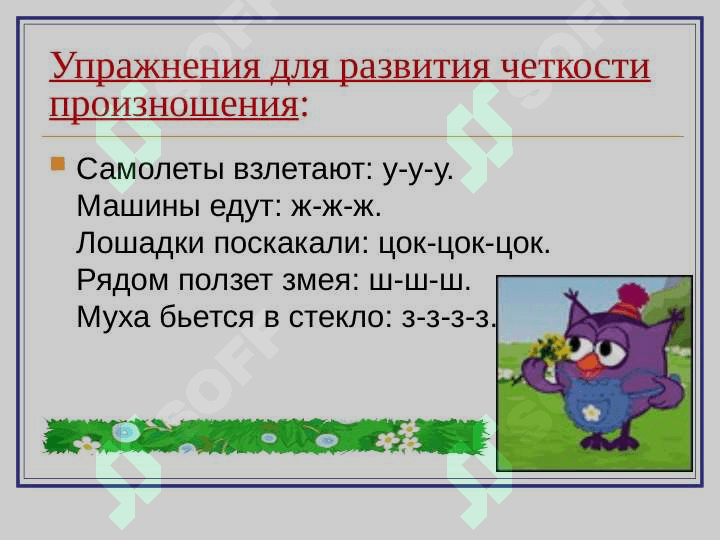 Упражнения для развития четкости произношения:

Самолеты взлетают: у-у-у.
Машины едут: ж-ж-ж.
Лошадки поскакали: цок-цок-цок.
Рядом ползет змея: ш-ш-ш.
Муха бьется в стекло: з-з-з-з.